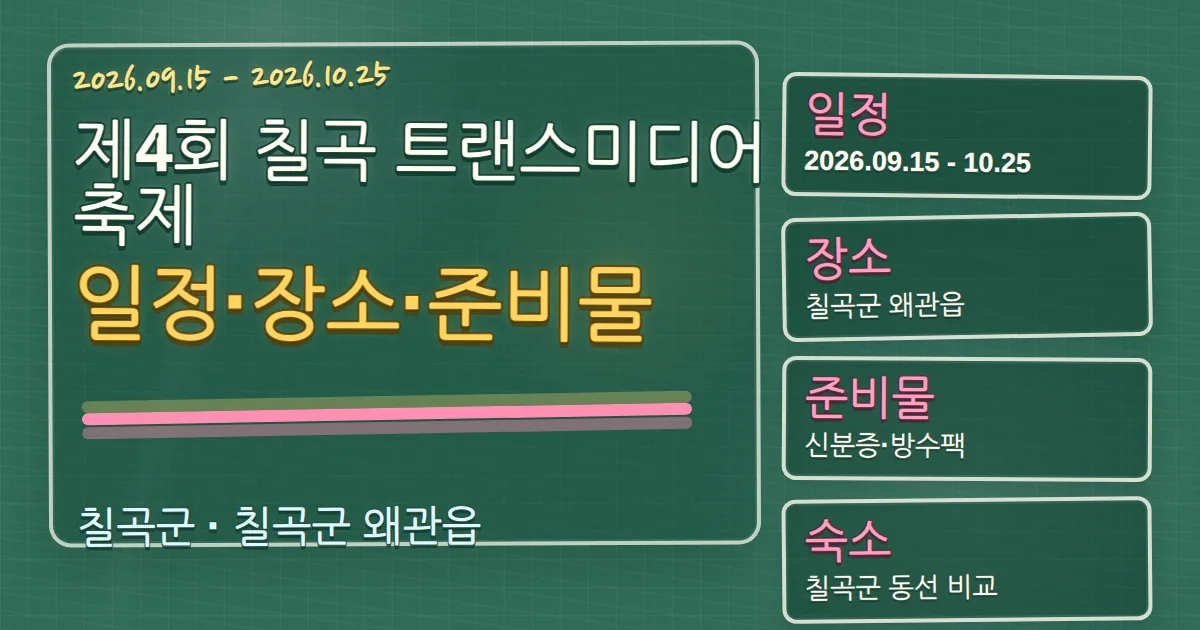 2026.09.15 - 2026.10.25

제4회 칠곡 트랜스미디어 축제

일정·장소·준비물

칠곡군 · 칠곡군 왜관읍

일정
2026.09.15 - 10.25

장소
칠곡군 왜관읍

준비물
신분증·방수팩

숙소
칠곡군 동선 비교